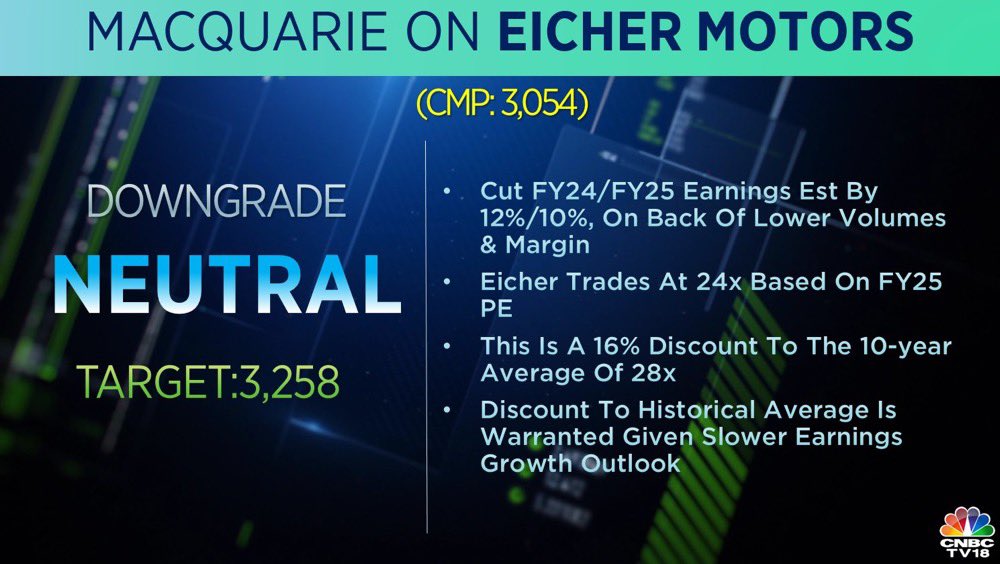 MACQUARIE ON EICHER MOTORS

(CMP: 3,054)

DOWNGRADE

NEUTRAL

TARGET:3,258

• Cut FY24/FY25 Earnings Est By 12%/10%, On Back Of Lower Volumes & Margin

• Eicher Trades At 24x Based On FY25 PE

• This Is A 16% Discount To The 10-year Average Of 28x

• Discount To Historical Average Is Warranted Given Slower Earnings Growth Outlook

CNBC TV18